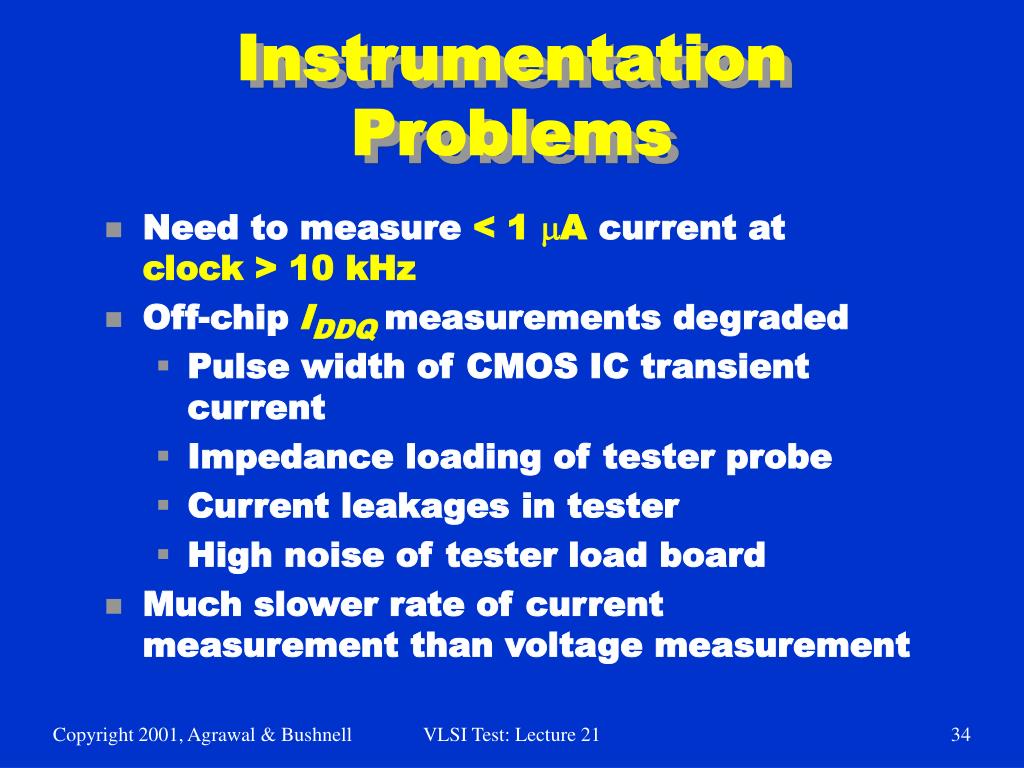 Instrumentation Problems

- Need to measure < 1 $\mu$A current at clock > 10 kHz
- Off-chip $I_{DDQ}$ measurements degraded
  - Pulse width of CMOS IC transient current
  - Impedance loading of tester probe
  - Current leakages in tester
  - High noise of tester load board
- Much slower rate of current measurement than voltage measurement

Copyright 2001, Agrawal & Bushnell VLSI Test: Lecture 21 34